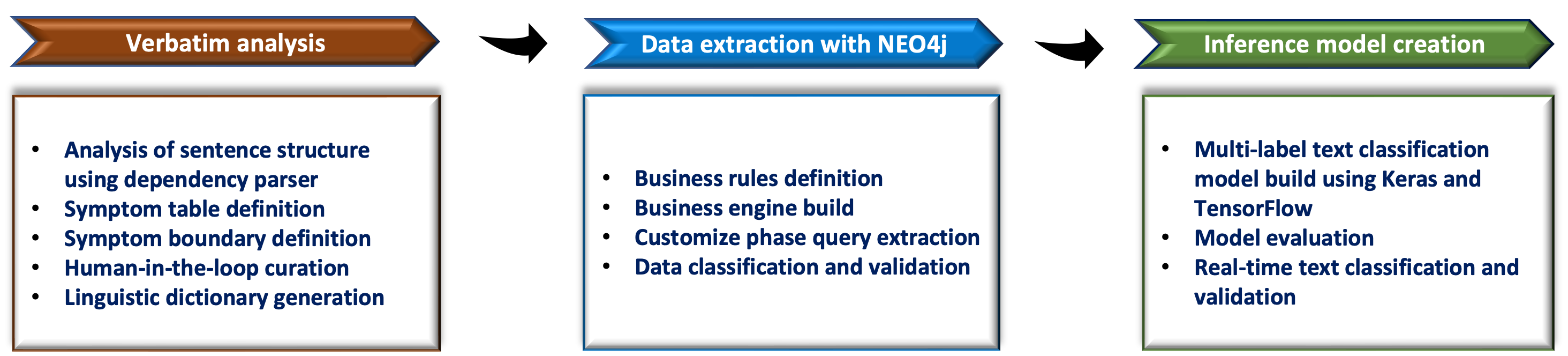 Verbatim analysis

- Analysis of sentence structure using dependency parser
- Symptom table definition
- Symptom boundary definition
- Human-in-the-loop curation
- Linguistic dictionary generation

Data extraction with NEO4j

- Business rules definition
- Business engine build
- Customize phase query extraction
- Data classification and validation

Inference model creation

- Multi-label text classification model build using Keras and TensorFlow
- Model evaluation
- Real-time text classification and validation